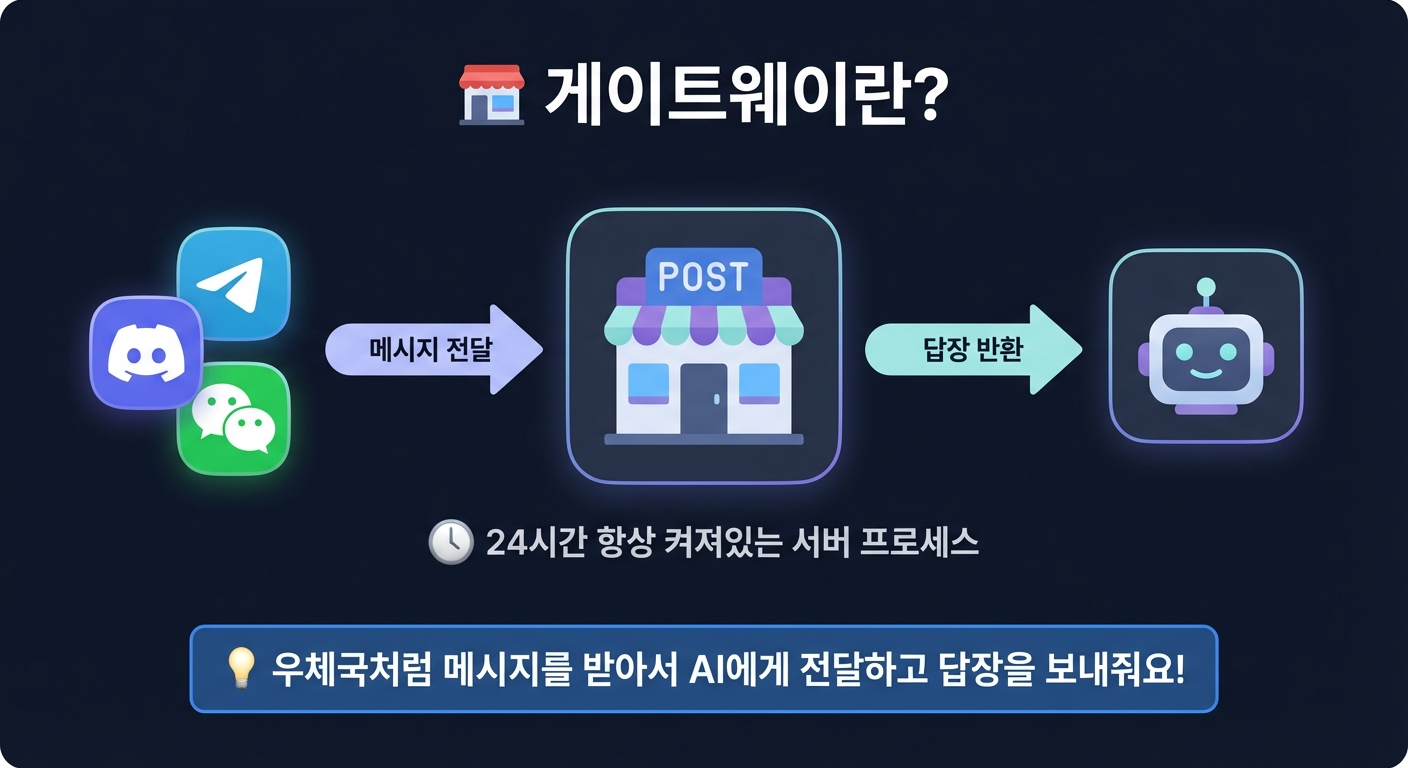 게이트웨이란?

메시지 전달

POST

답장 반환

24시간 항상 켜져있는 서버 프로세스

우체국처럼 메시지를 받아서 AI에게 전달하고 답장을 보내줘요!